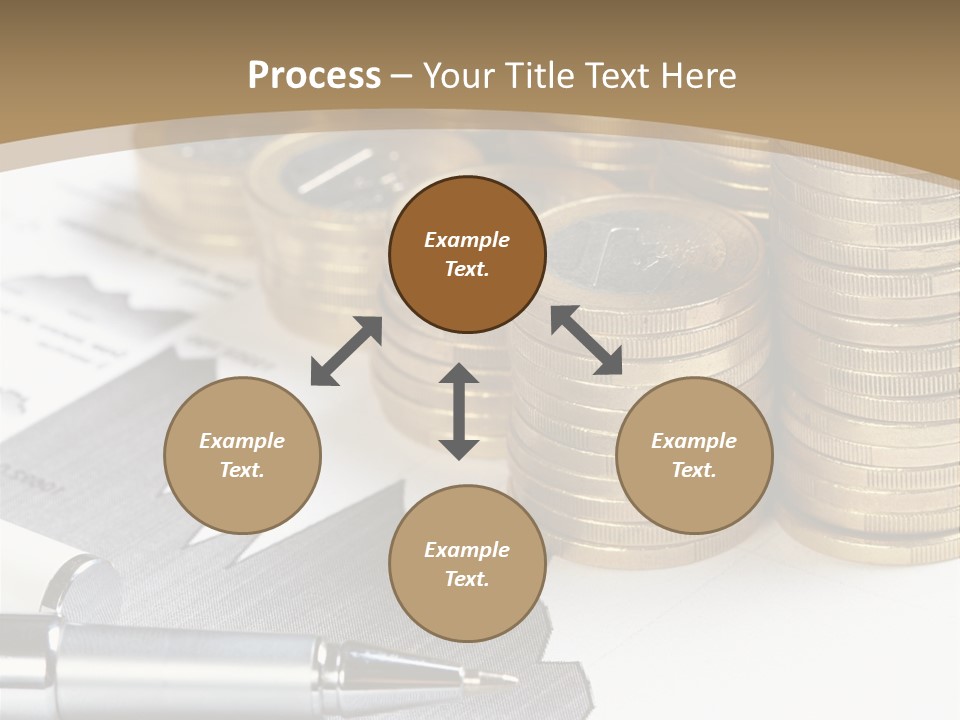 Process – Your Title Text Here

Example Text.

Example Text.

Example Text.

Example Text.